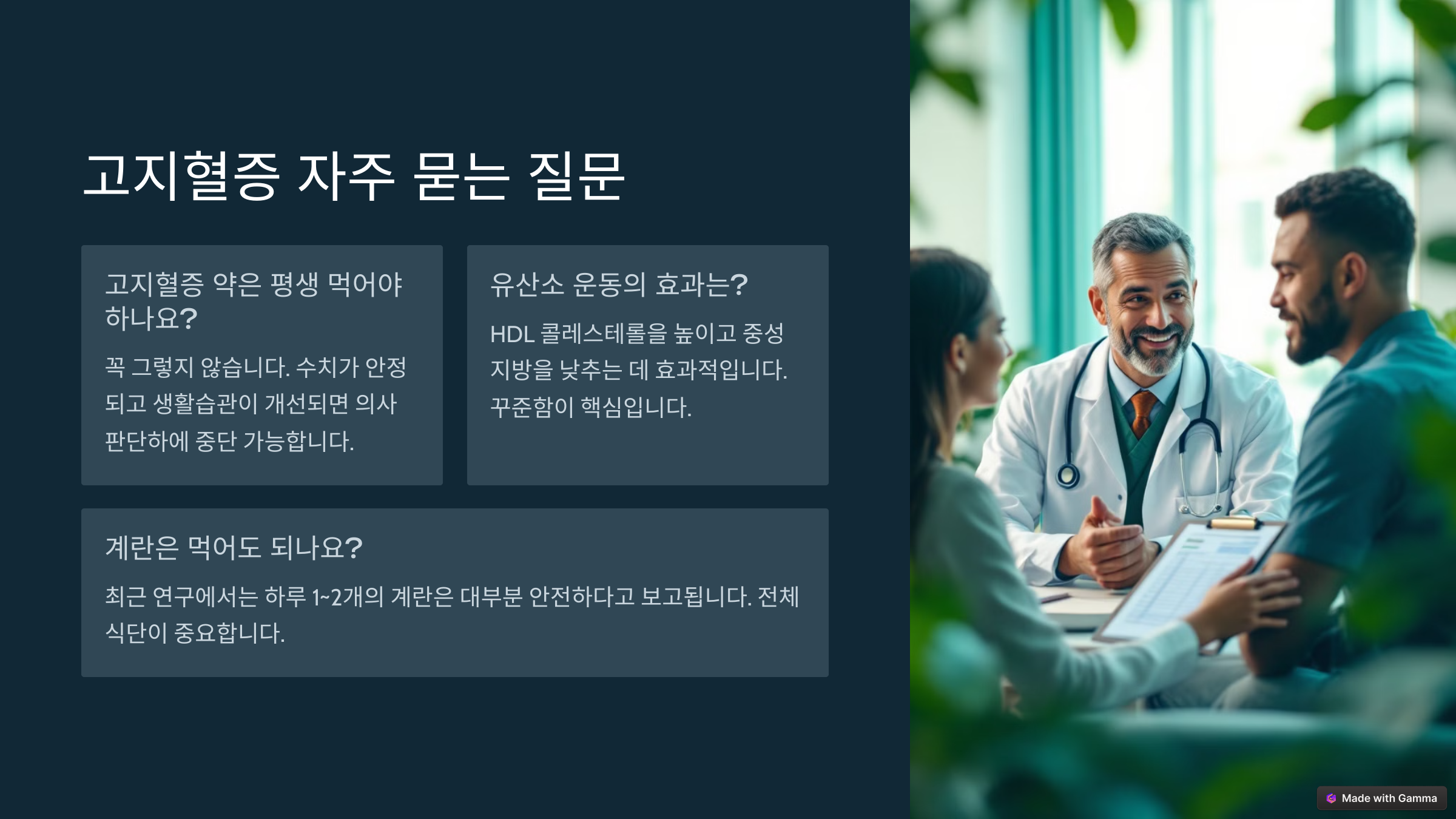 고지혈증 자주 묻는 질문

고지혈증 약은 평생 먹어야 하나요?

꼭 그렇지 않습니다. 수치가 안정되고 생활습관이 개선되면 의사 판단하에 중단 가능합니다.

유산소 운동의 효과는?

HDL 콜레스테롤을 높이고 중성지방을 낮추는 데 효과적입니다. 꾸준함이 핵심입니다.

계란은 먹어도 되나요?

최근 연구에서는 하루 1~2개의 계란은 대부분 안전하다고 보고됩니다. 전체 식단이 중요합니다.

Made with Gamma